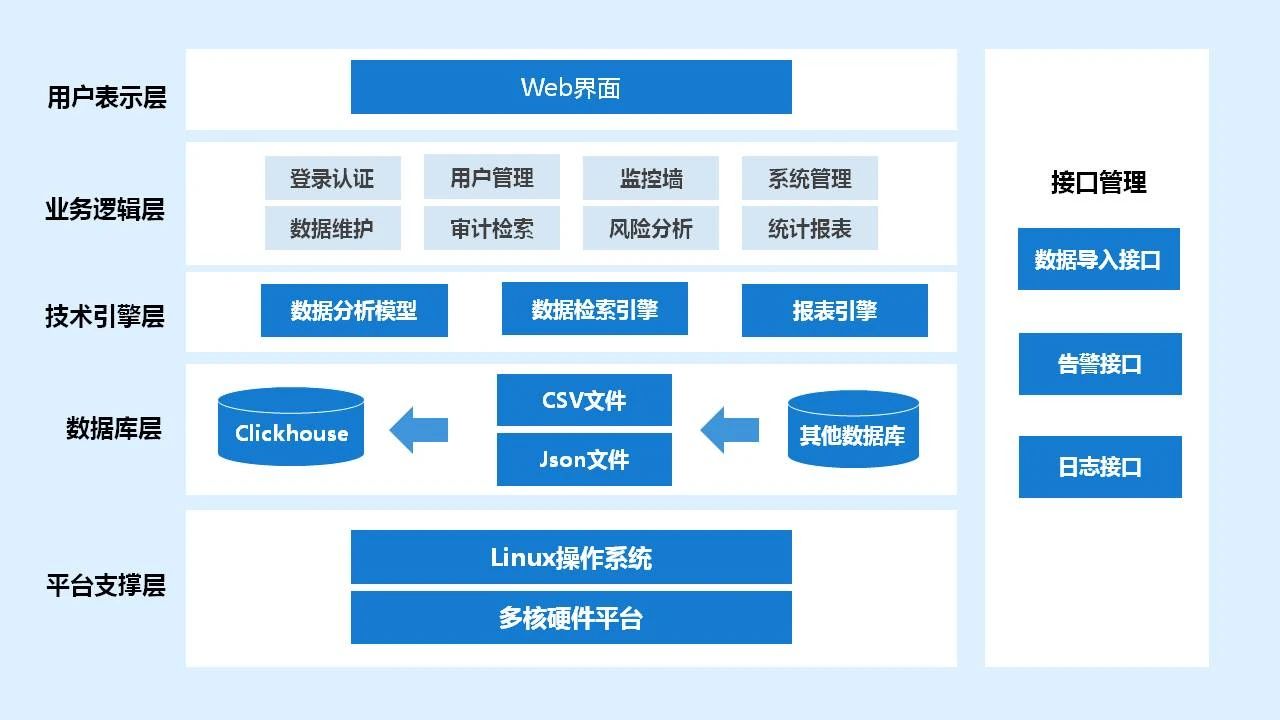 用户表示层

Web界面

业务逻辑层

登录认证 用户管理 监控墙 系统管理
数据维护 审计检索 风险分析 统计报表

技术引擎层

数据分析模型 数据检索引擎 报表引擎

数据库层

Clickhouse

CSV文件
Json文件

其他数据库

平台支撑层

Linux操作系统
多核硬件平台

接口管理

数据导入接口

告警接口

日志接口